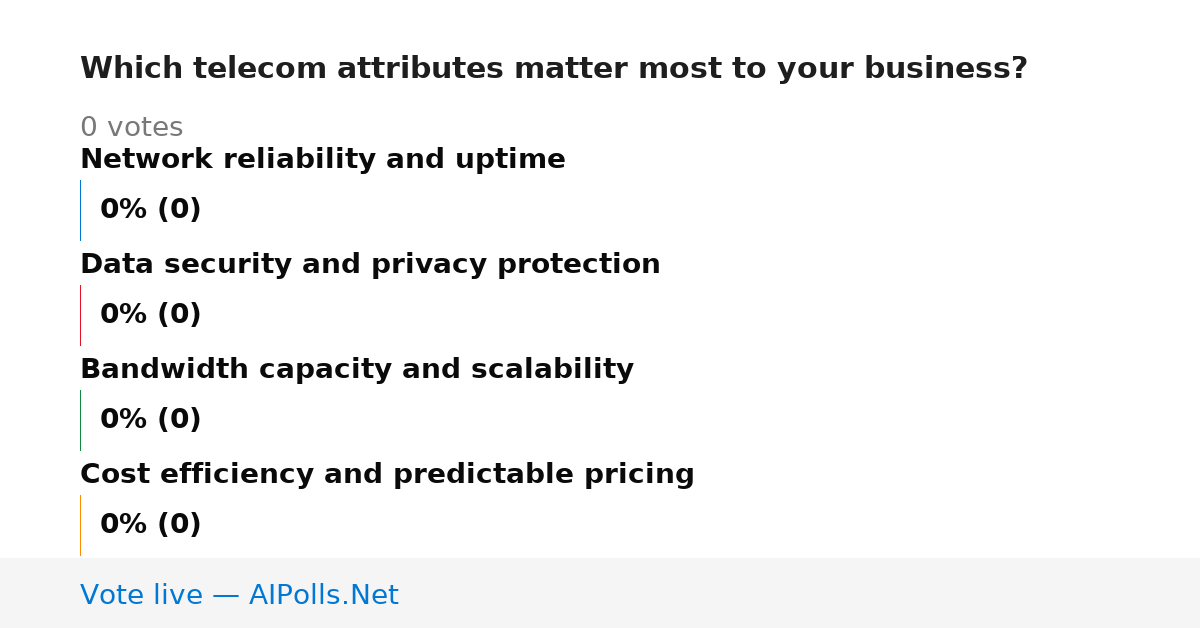 Which telecom attributes matter most to your business?

0 votes

Network reliability and uptime

0% (0)

Data security and privacy protection

0% (0)

Bandwidth capacity and scalability

0% (0)

Cost efficiency and predictable pricing

0% (0)

Vote live — AIPolls.Net